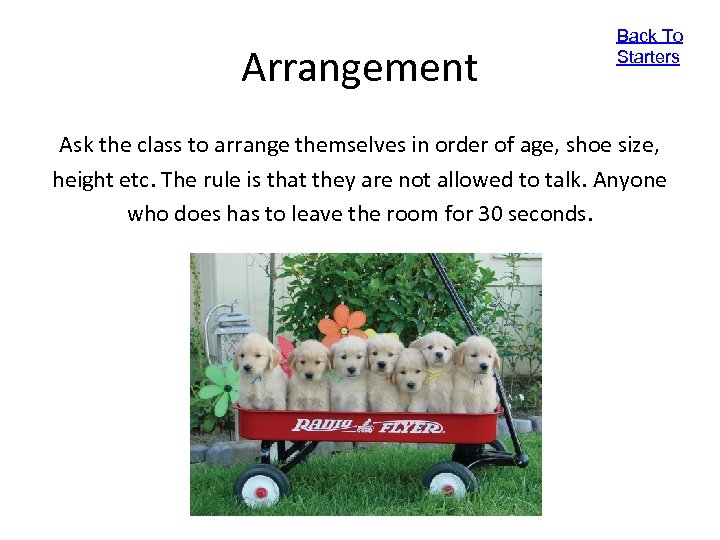 Back To Starters

Arrangement

Ask the class to arrange themselves in order of age, shoe size, height etc. The rule is that they are not allowed to talk. Anyone who does has to leave the room for 30 seconds.

RADIO FLYER